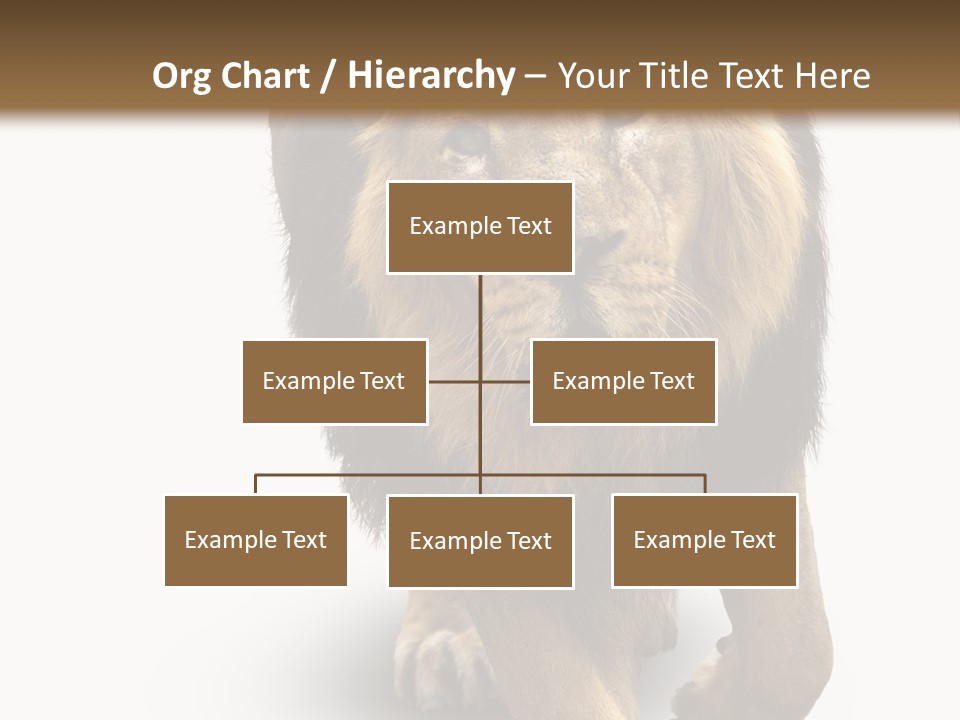 Org Chart / Hierarchy – Your Title Text Here

Example Text

Example Text

Example Text

Example Text

Example Text

Example Text